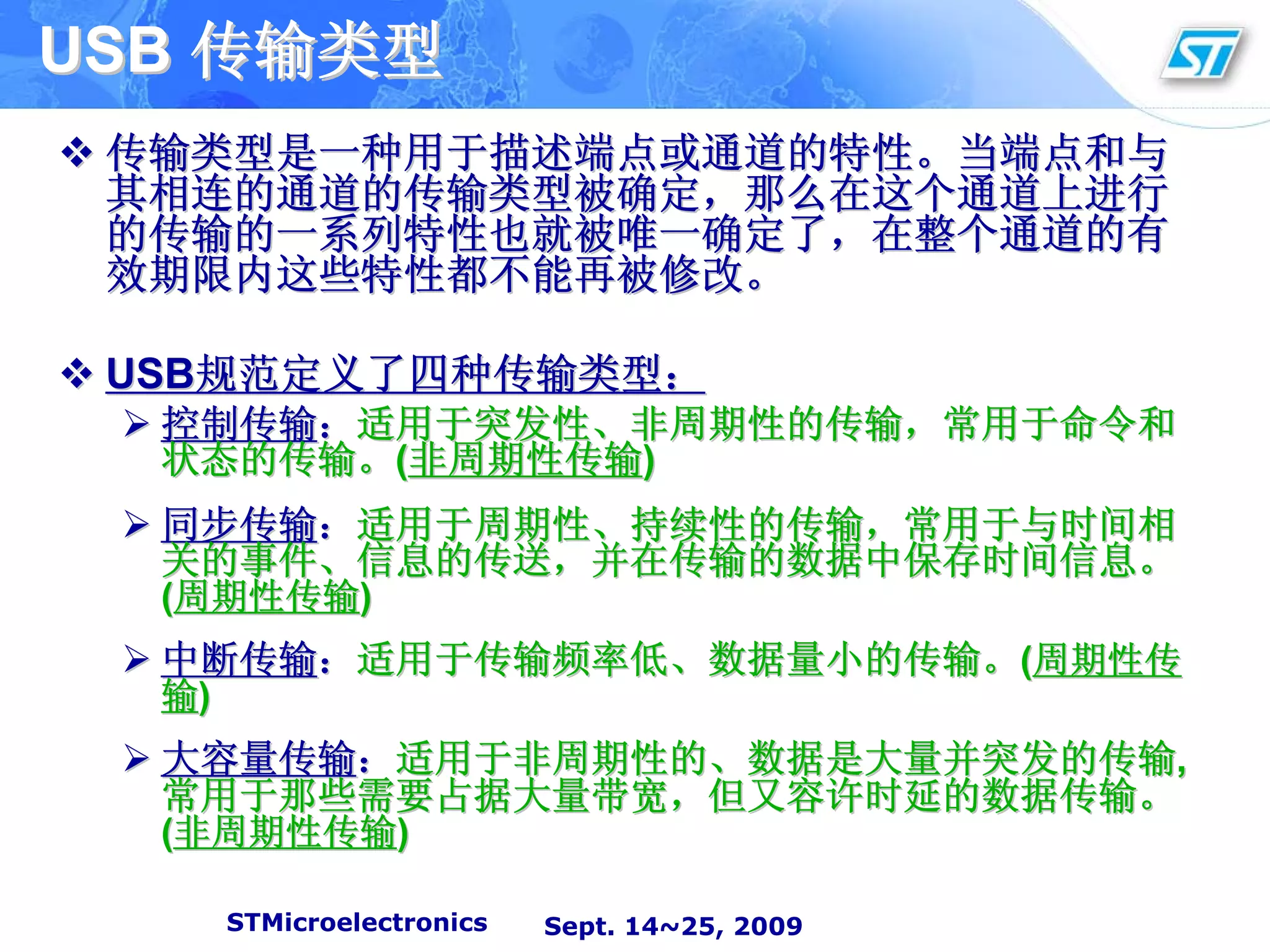 USB 传输类型

ST

❖ 传输类型是一种用于描述端点或通道的特性。当端点和与其相连的通道的传输类型被确定，那么在这个通道上进行的传输的一系列特性也就被唯一确定了，在整个通道的有效期限内这些特性都不能再被修改。

❖ USB规范定义了四种传输类型：

➢ 控制传输：适用于突发性、非周期性的传输，常用于命令和状态的传输。(非周期性传输)

➢ 同步传输：适用于周期性、持续性的传输，常用于与时间相关的事件、信息的传送，并在传输的数据中保存时间信息。(周期性传输)

➢ 中断传输：适用于传输频率低、数据量小的传输。(周期性传输)

➢ 大容量传输：适用于非周期性的、数据是大量并突发的传输，常用于那些需要占据大量带宽，但又容许时延的数据传输。(非周期性传输)

STMicroelectronics Sept. 14~25, 2009